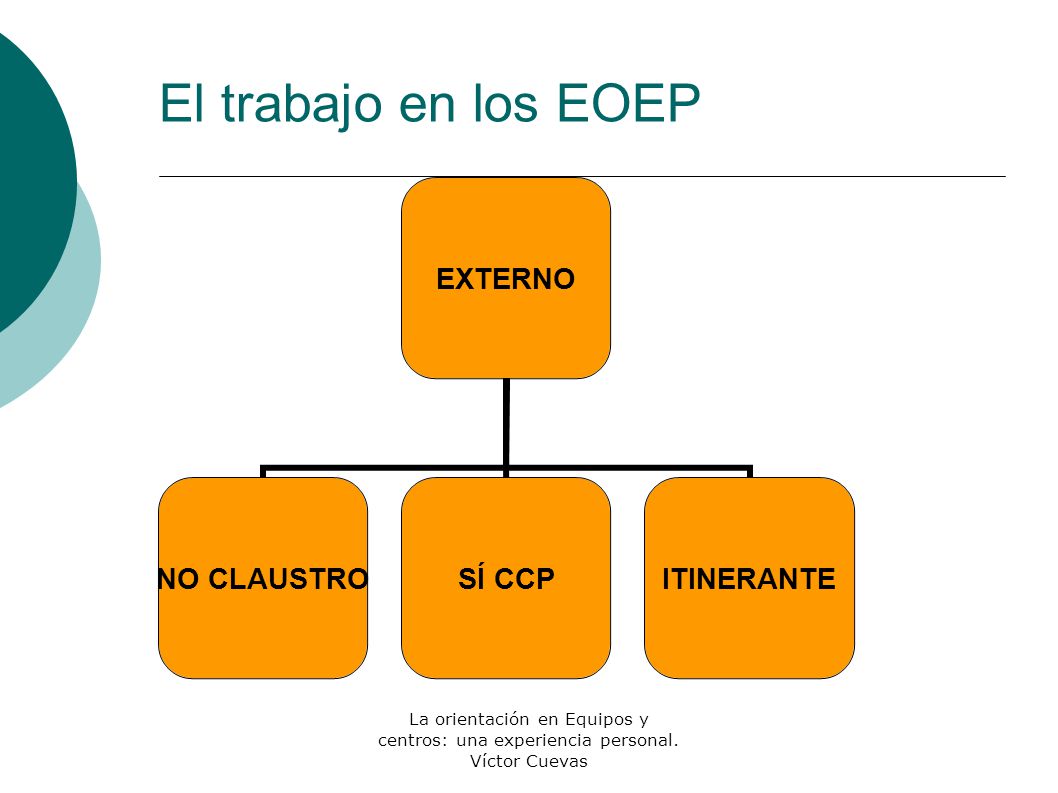 El trabajo en los EOEP

EXTERNO

NO CLAUSTRO

SÍ CCP

ITINERANTE

La orientación en Equipos y centros: una experiencia personal. Víctor Cuevas